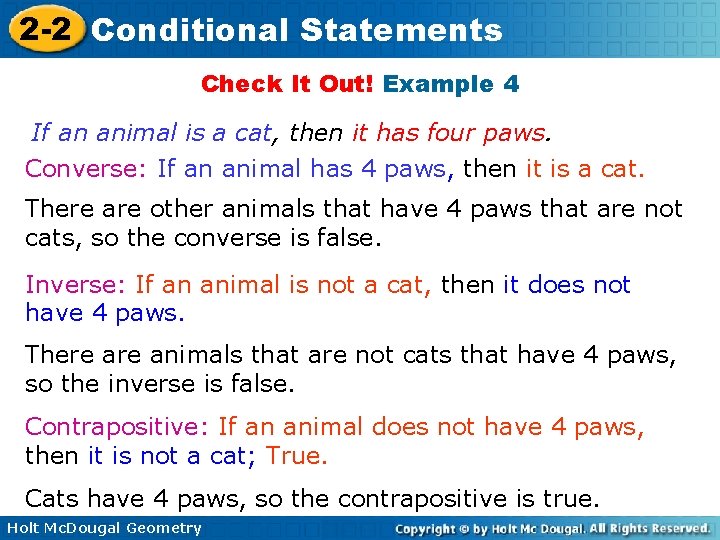 2-2 Conditional Statements

Check It Out! Example 4

If an animal is a cat, then it has four paws.

Converse: If an animal has 4 paws, then it is a cat.

There are other animals that have 4 paws that are not cats, so the converse is false.

Inverse: If an animal is not a cat, then it does not have 4 paws.

There are animals that are not cats that have 4 paws, so the inverse is false.

Contrapositive: If an animal does not have 4 paws, then it is not a cat; True.

Cats have 4 paws, so the contrapositive is true.

Holt McDougal Geometry

Copyright © by Holt Mc Dougal. All Rights Reserved.